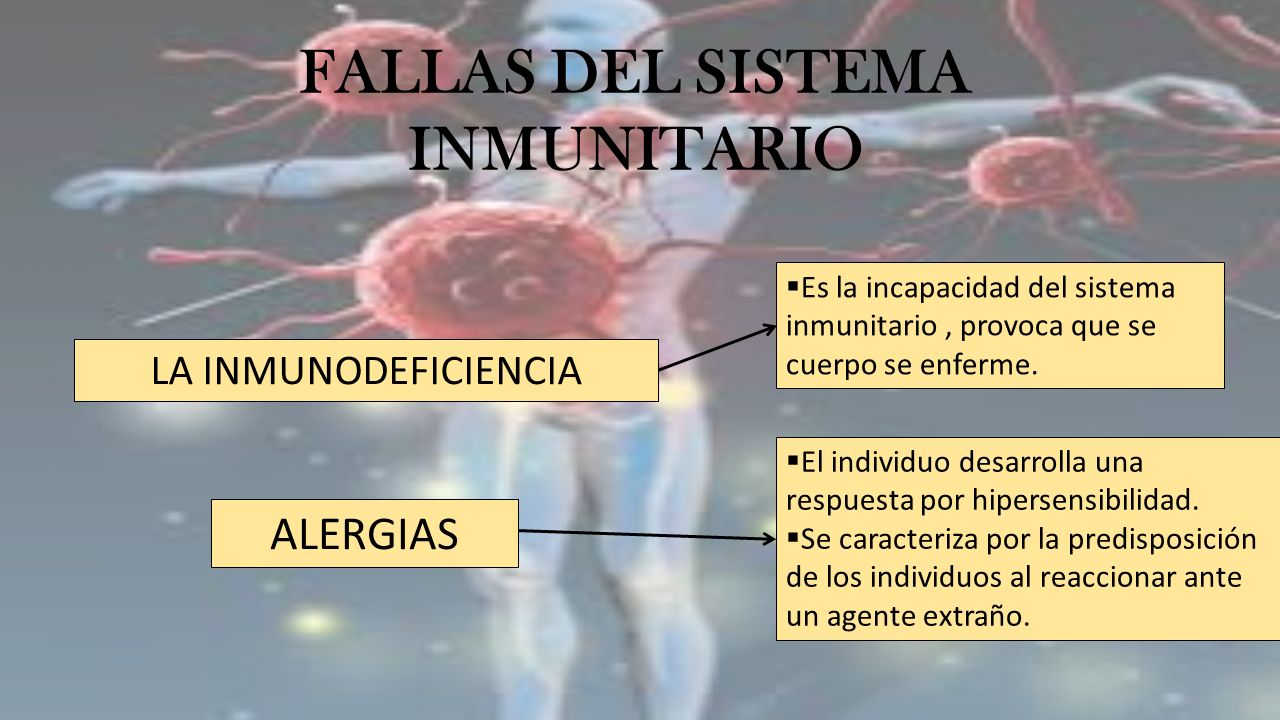 FALLAS DEL SISTEMA INMUNITARIO

LA INMUNODEFICIENCIA

▪Es la incapacidad del sistema inmunitario , provoca que se cuerpo se enferme.

ALERGIAS

▪El individuo desarrolla una respuesta por hipersensibilidad.
▪Se caracteriza por la predisposición de los individuos al reaccionar ante un agente extraño.